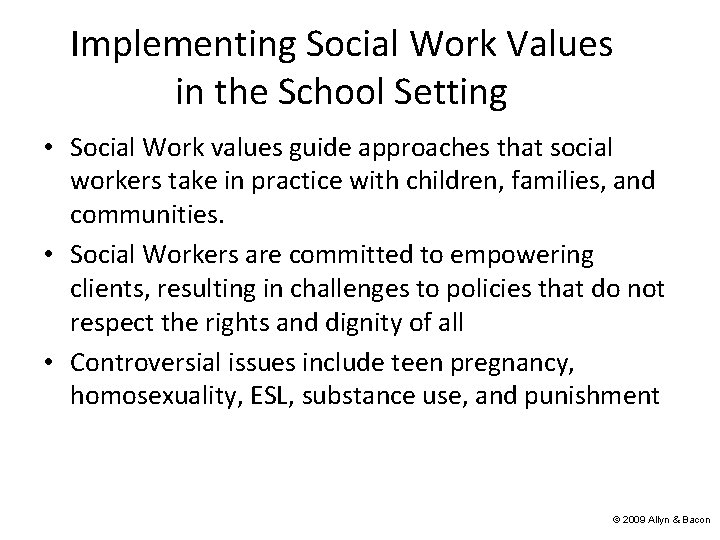 Implementing Social Work Values in the School Setting

• Social Work values guide approaches that social workers take in practice with children, families, and communities.

• Social Workers are committed to empowering clients, resulting in challenges to policies that do not respect the rights and dignity of all

• Controversial issues include teen pregnancy, homosexuality, ESL, substance use, and punishment

© 2009 Allyn & Bacon